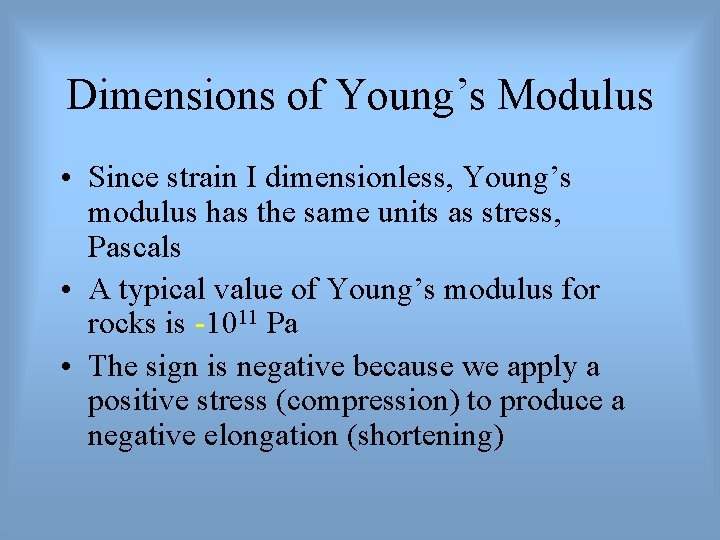 Dimensions of Young’s Modulus

• Since strain I dimensionless, Young’s modulus has the same units as stress, Pascals

• A typical value of Young’s modulus for rocks is $-10^{11}$ Pa

• The sign is negative because we apply a positive stress (compression) to produce a negative elongation (shortening)